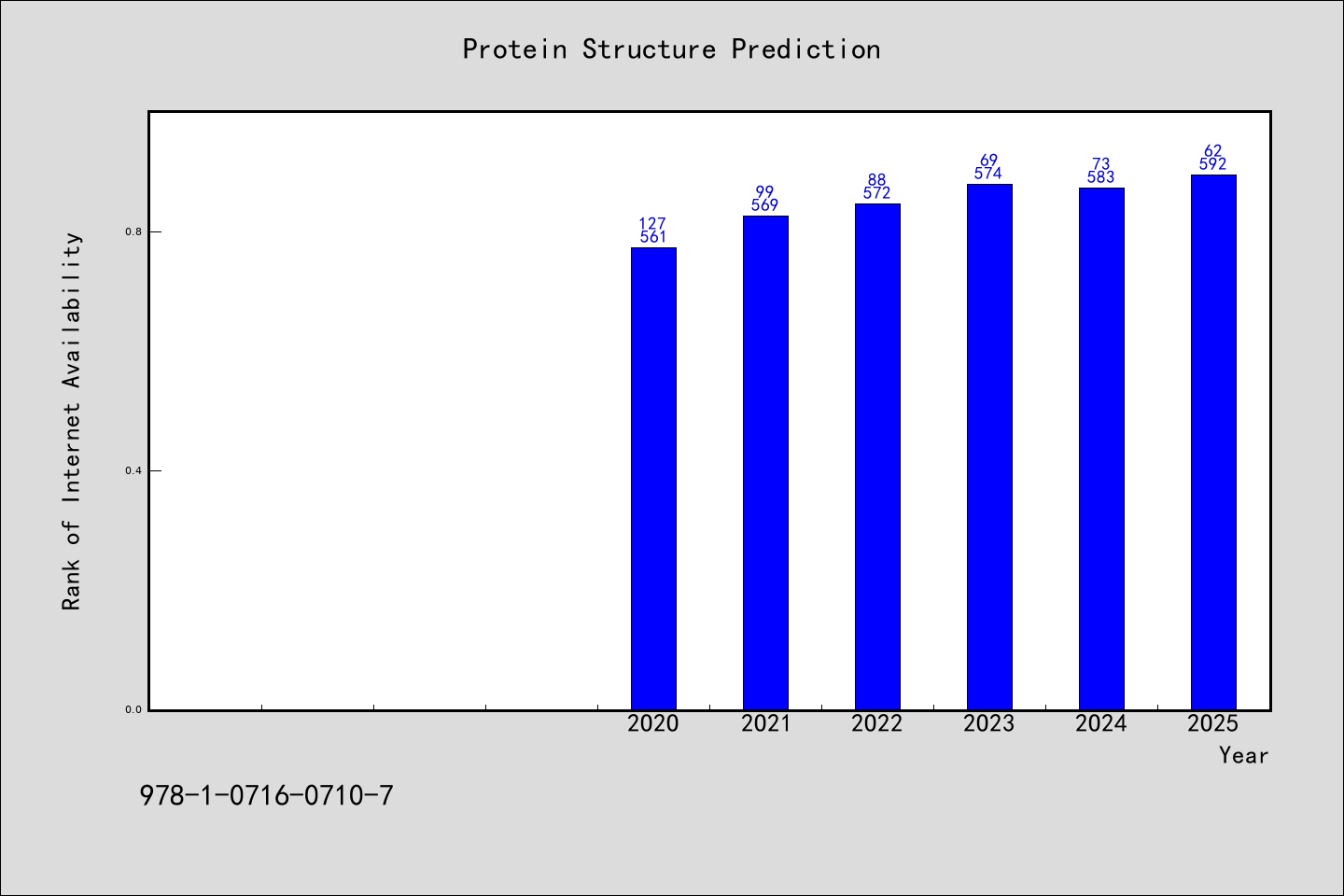 Protein Structure Prediction

Rank of Internet Availability

0.8
0.4
0.0

127
561
99
569
88
572
69
574
73
583
62
592

2020 2021 2022 2023 2024 2025
Year

978-1-0716-0710-7